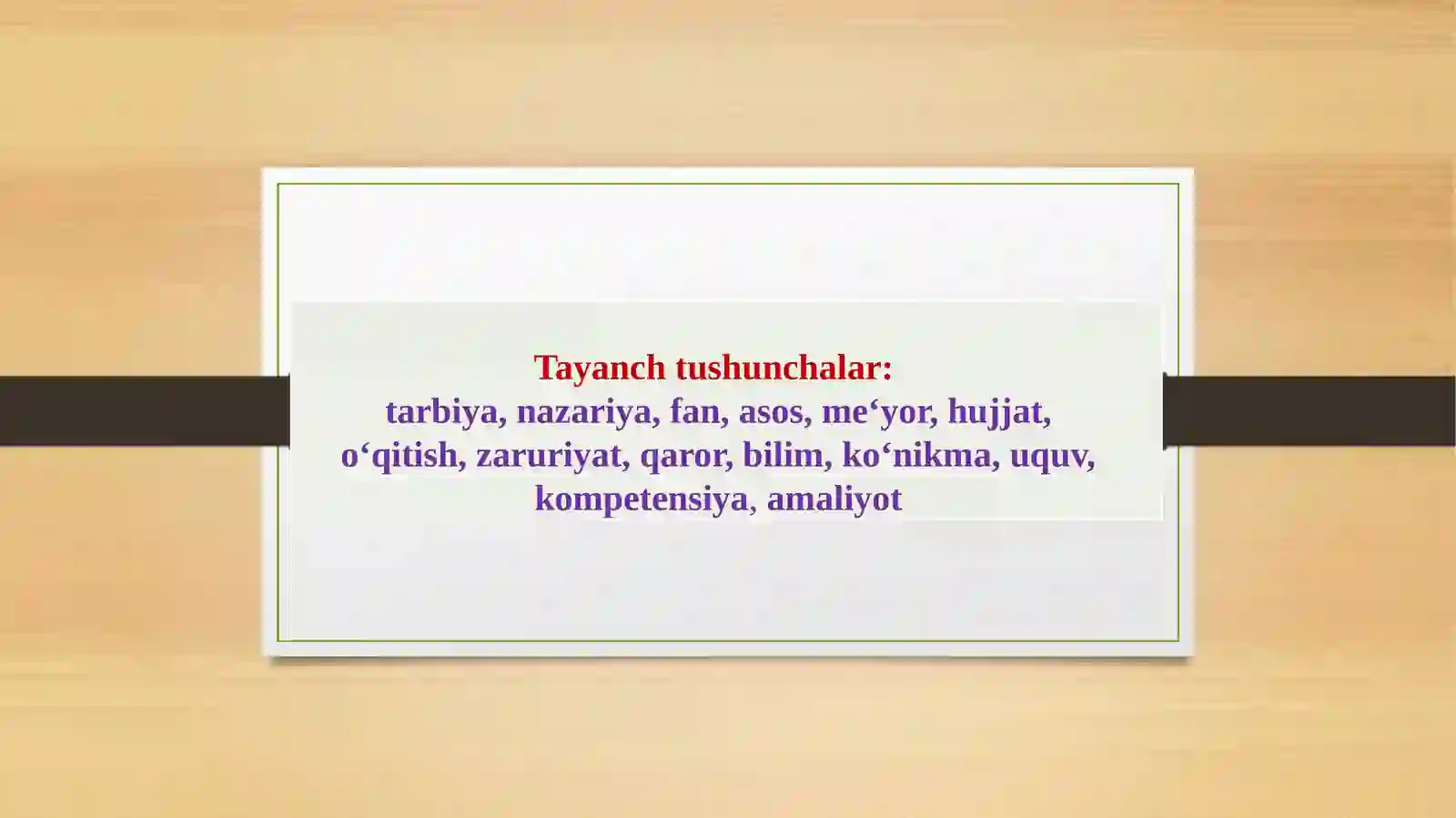 Tayanch tushunchalar:
tarbiya, nazariya, fan, asos, me‘yor, hujjat, o‘qitish, zaruriyat, qaror, bilim, ko‘nikma, uquv, kompetensiya, amaliyot